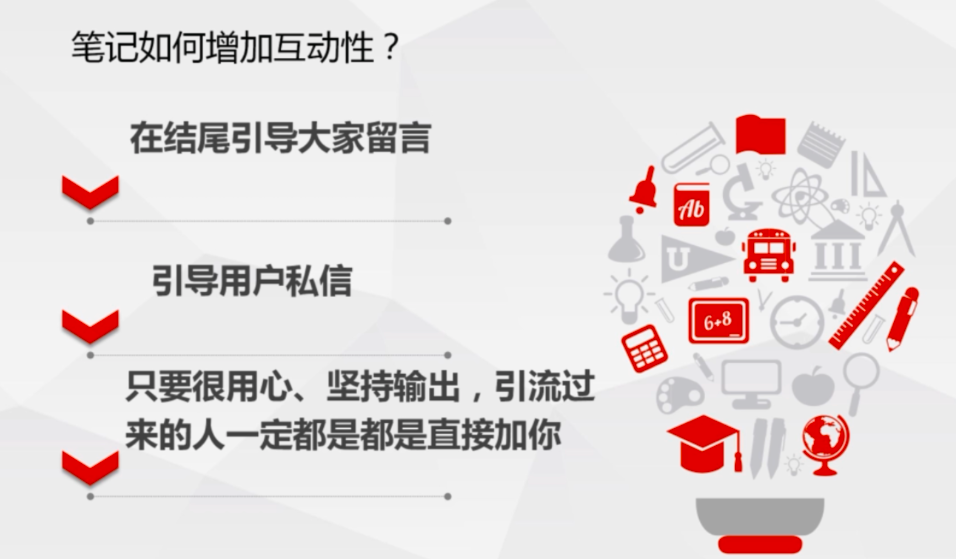 笔记如何增加互动性？

在结尾引导大家留言

引导用户私信

只要很用心、坚持输出，引流过来的人一定都是都是直接加你

Ab

U

6+8